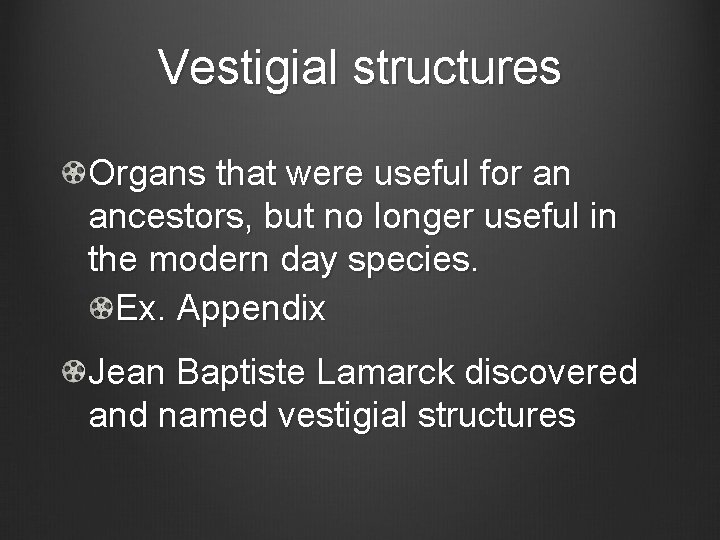 Vestigial structures

Organs that were useful for an ancestors, but no longer useful in the modern day species.

Ex. Appendix

Jean Baptiste Lamarck discovered and named vestigial structures